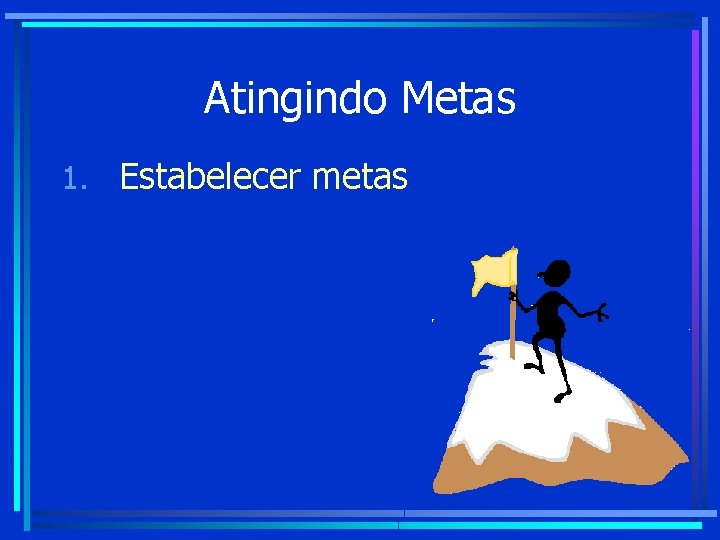 Atingindo Metas

1. Estabelecer metas